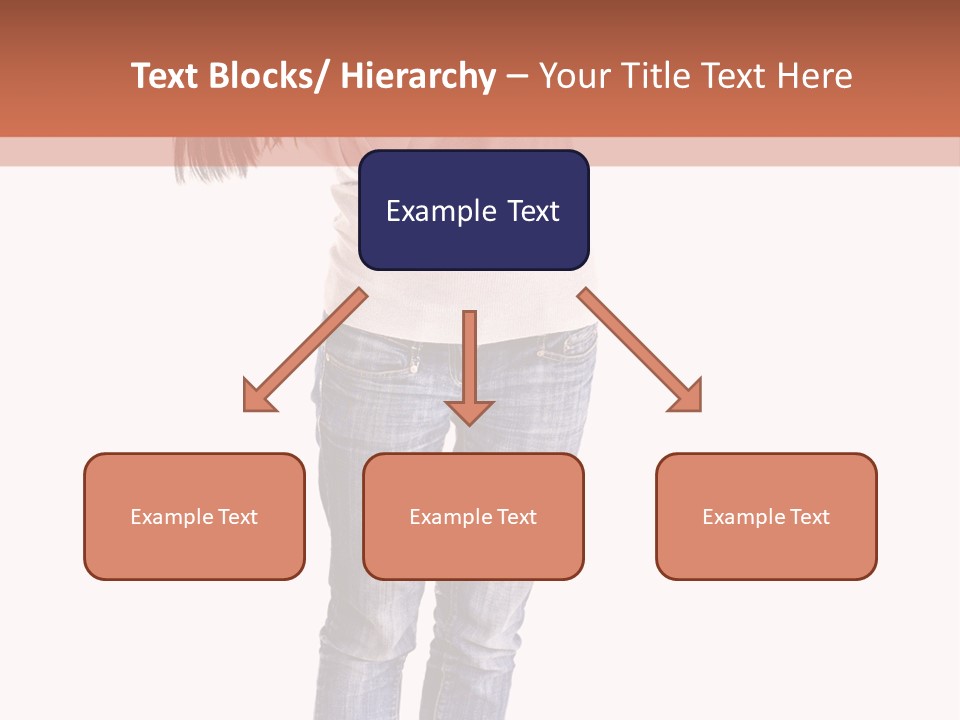 Text Blocks/ Hierarchy – Your Title Text Here

Example Text

Example Text

Example Text

Example Text